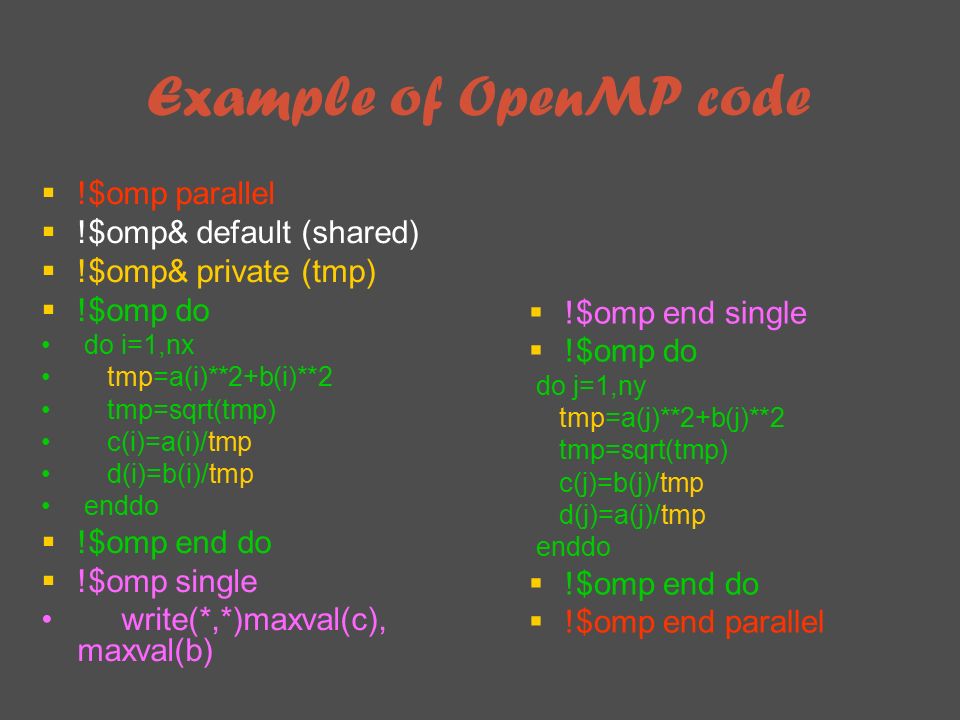 Example of OpenMP code

- !$omp parallel
- !$omp& default (shared)
- !$omp& private (tmp)
- !$omp do
- do i=1,nx
- tmp=a(i)**2+b(i)**2
- tmp=sqrt(tmp)
- c(i)=a(i)/tmp
- d(i)=b(i)/tmp
- enddo
- !$omp end do
- !$omp single
- write(*,*)maxval(c), maxval(b)

- !$omp end single
- !$omp do

do j=1,ny
tmp=a(j)**2+b(j)**2
tmp=sqrt(tmp)
c(j)=b(j)/tmp
d(j)=a(j)/tmp
enddo

- !$omp end do
- !$omp end parallel